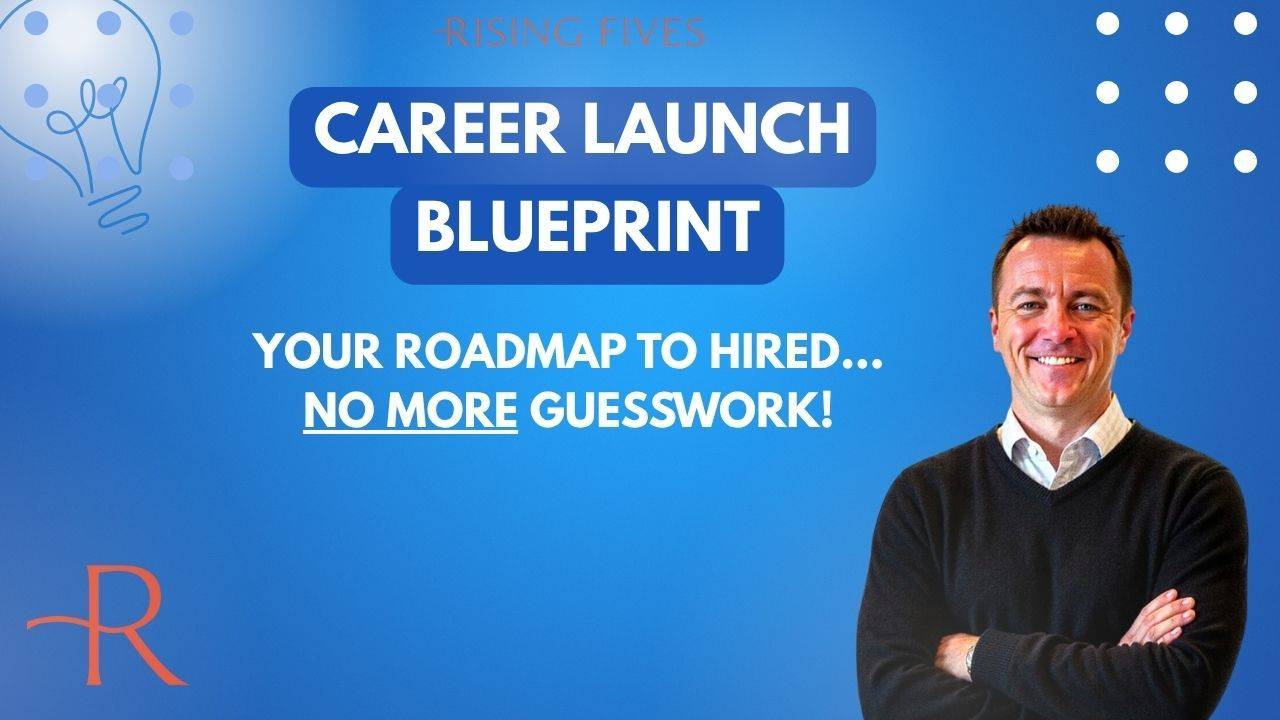 RISING FIVES

CAREER LAUNCH BLUEPRINT

YOUR ROADMAP TO HIRED... NO MORE GUESSWORK!

R